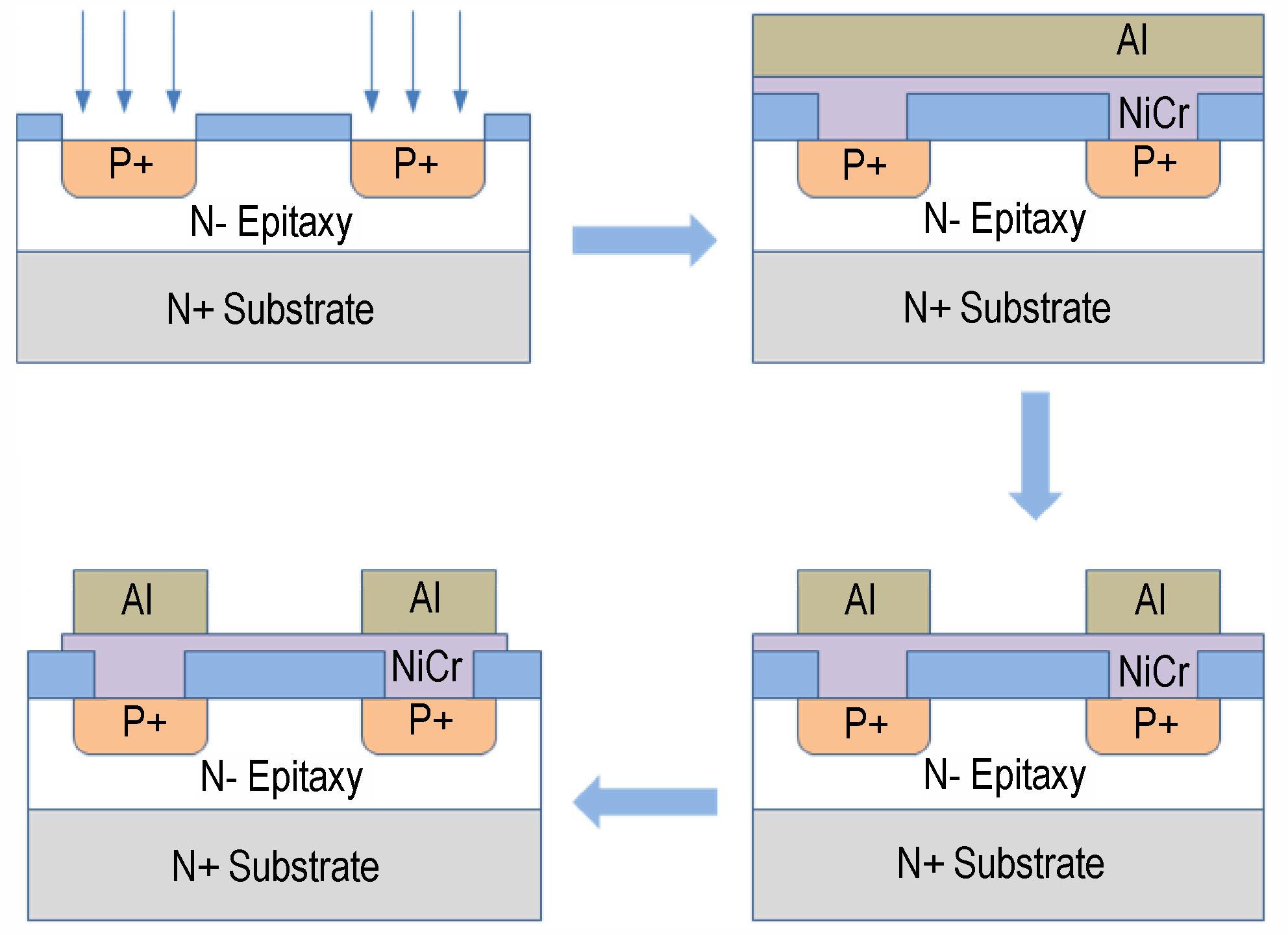 P+
P+
N- Epitaxy
N+ Substrate

Al
NiCr
P+
P+
N- Epitaxy
N+ Substrate

Al
Al
NiCr
P+
P+
N- Epitaxy
N+ Substrate

Al
Al
NiCr
P+
P+
N- Epitaxy
N+ Substrate